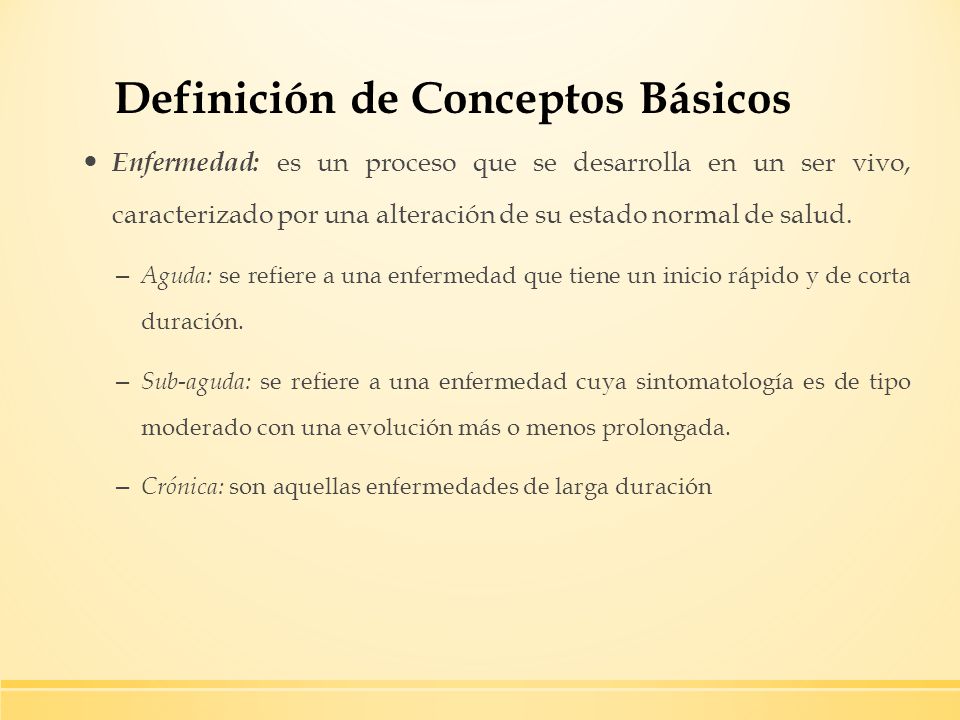 Definición de Conceptos Básicos

• Enfermedad: es un proceso que se desarrolla en un ser vivo, caracterizado por una alteración de su estado normal de salud.

– Aguda: se refiere a una enfermedad que tiene un inicio rápido y de corta duración.

– Sub-aguda: se refiere a una enfermedad cuya sintomatología es de tipo moderado con una evolución más o menos prolongada.

– Crónica: son aquellas enfermedades de larga duración